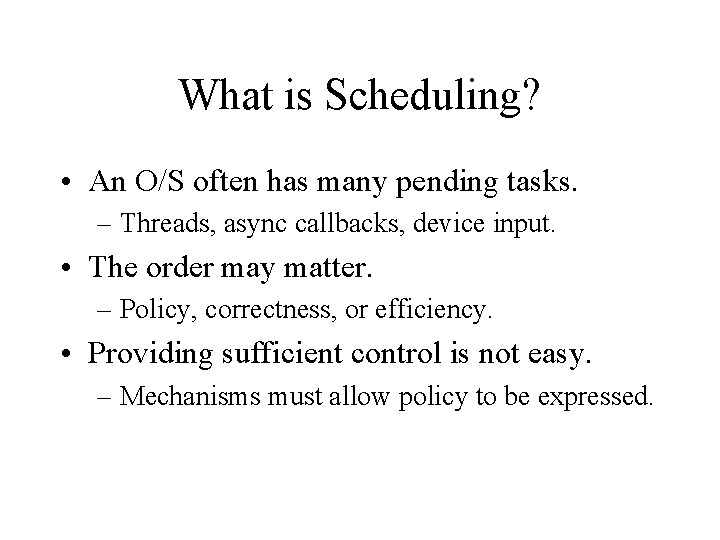 What is Scheduling?

• An O/S often has many pending tasks.
– Threads, async callbacks, device input.

• The order may matter.
– Policy, correctness, or efficiency.

• Providing sufficient control is not easy.
– Mechanisms must allow policy to be expressed.